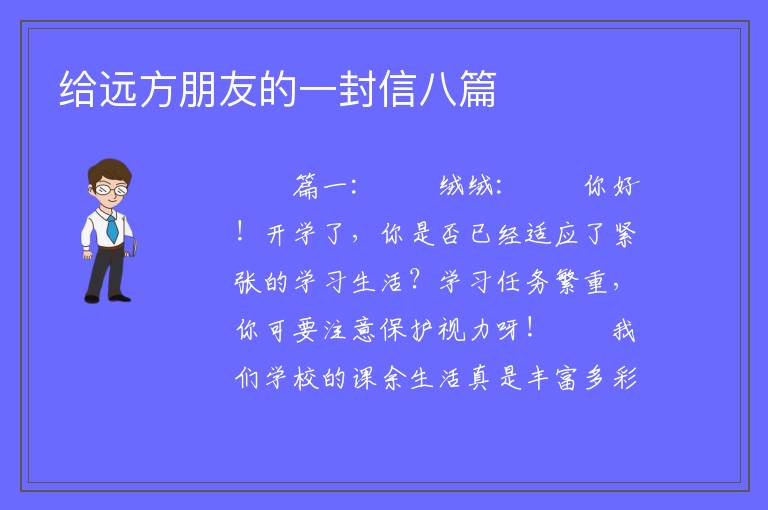 给远方朋友的一封信八篇

篇一：　　绒绒：　　你好！开学了，你是否已经适应了紧张的学习生活？学习任务繁重，你可要注意保护视力呀！　　我们学校的课余生活真是丰富多彩